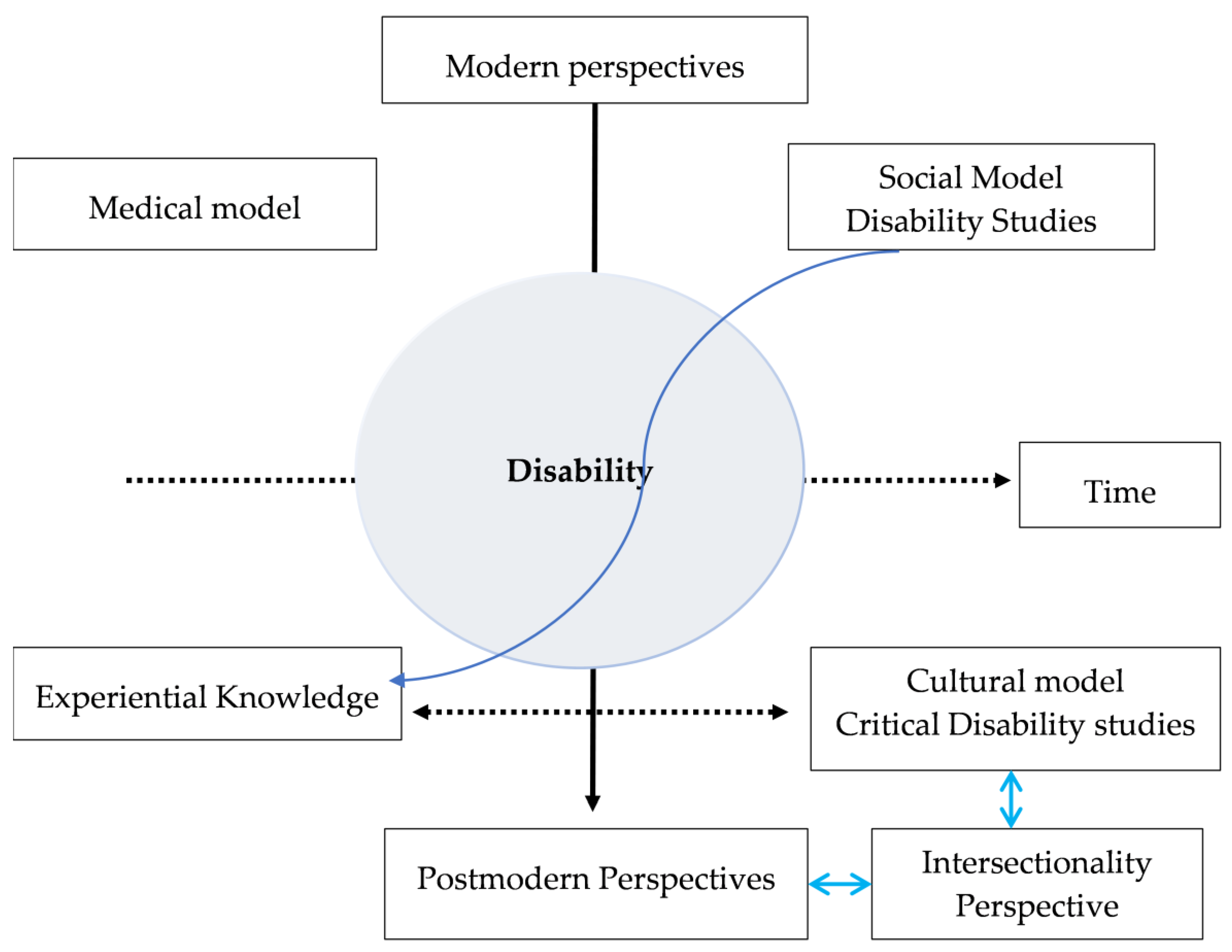 Modern perspectives

Medical model

Social Model
Disability Studies

Disability

Time

Experiential Knowledge

Cultural model
Critical Disability studies

Postmodern Perspectives

Intersectionality
Perspective